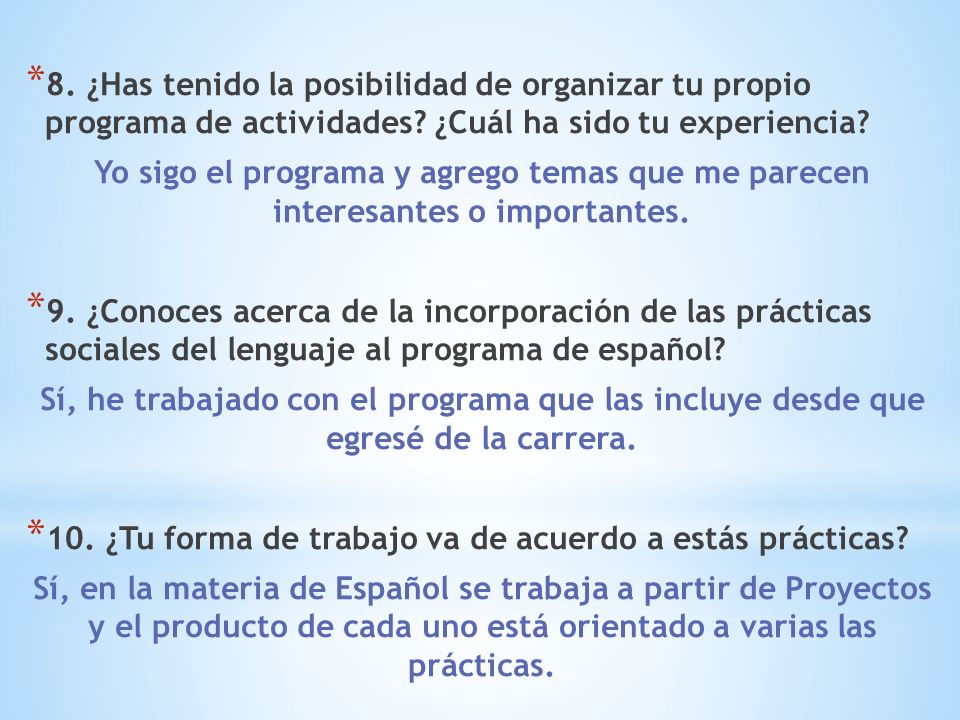 *8. ¿Has tenido la posibilidad de organizar tu propio programa de actividades? ¿Cuál ha sido tu experiencia?

Yo sigo el programa y agrego temas que me parecen interesantes o importantes.

*9. ¿Conoces acerca de la incorporación de las prácticas sociales del lenguaje al programa de español?

Sí, he trabajado con el programa que las incluye desde que egresé de la carrera.

*10. ¿Tu forma de trabajo va de acuerdo a estás prácticas?

Sí, en la materia de Español se trabaja a partir de Proyectos y el producto de cada uno está orientado a varias las prácticas.